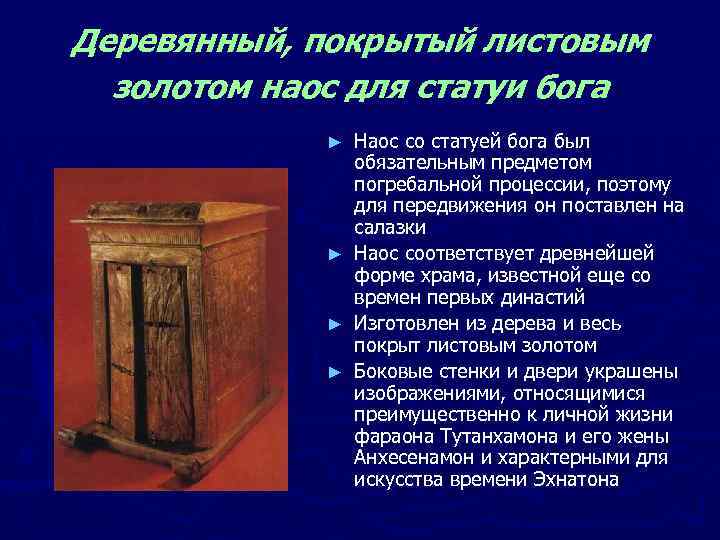 Деревянный, покрытый листовым золотом наос для статуи бога

► Наос со статуей бога был обязательным предметом погребальной процессии, поэтому для передвижения он поставлен на салазки

► Наос соответствует древнейшей форме храма, известной еще со времен первых династий

► Изготовлен из дерева и весь покрыт листовым золотом

► Боковые стенки и двери украшены изображениями, относящимися преимущественно к личной жизни фараона Тутанхамона и его жены Анхесенамон и характерными для искусства времени Эхнатона